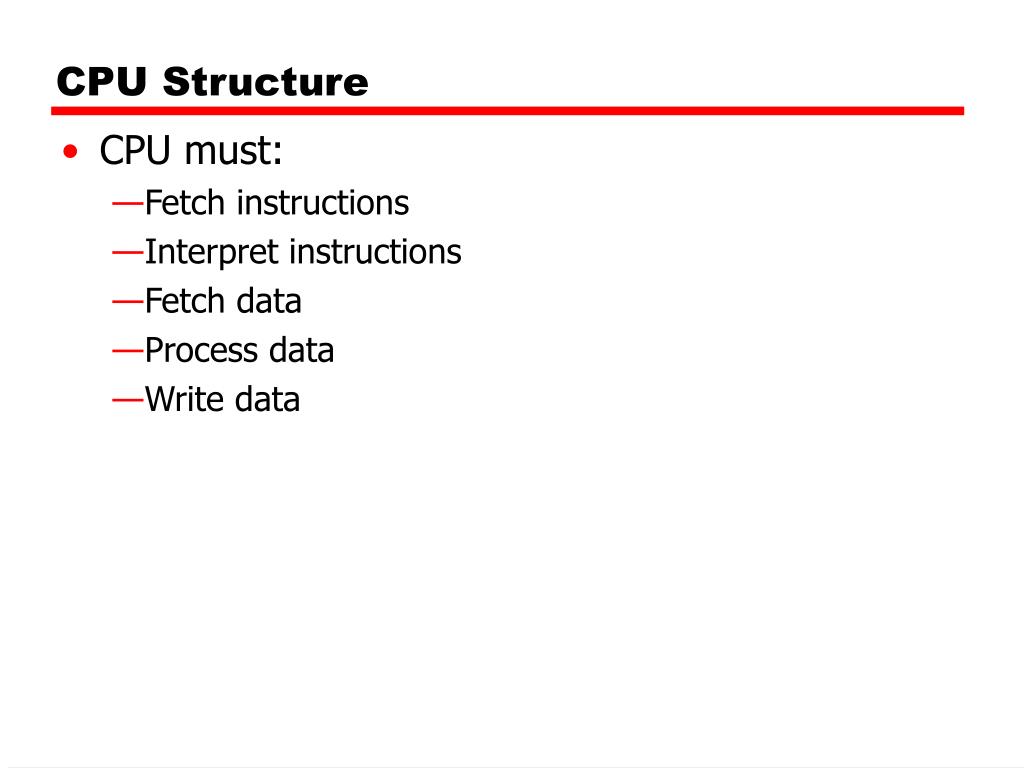 CPU Structure

• CPU must:
—Fetch instructions
—Interpret instructions
—Fetch data
—Process data
—Write data